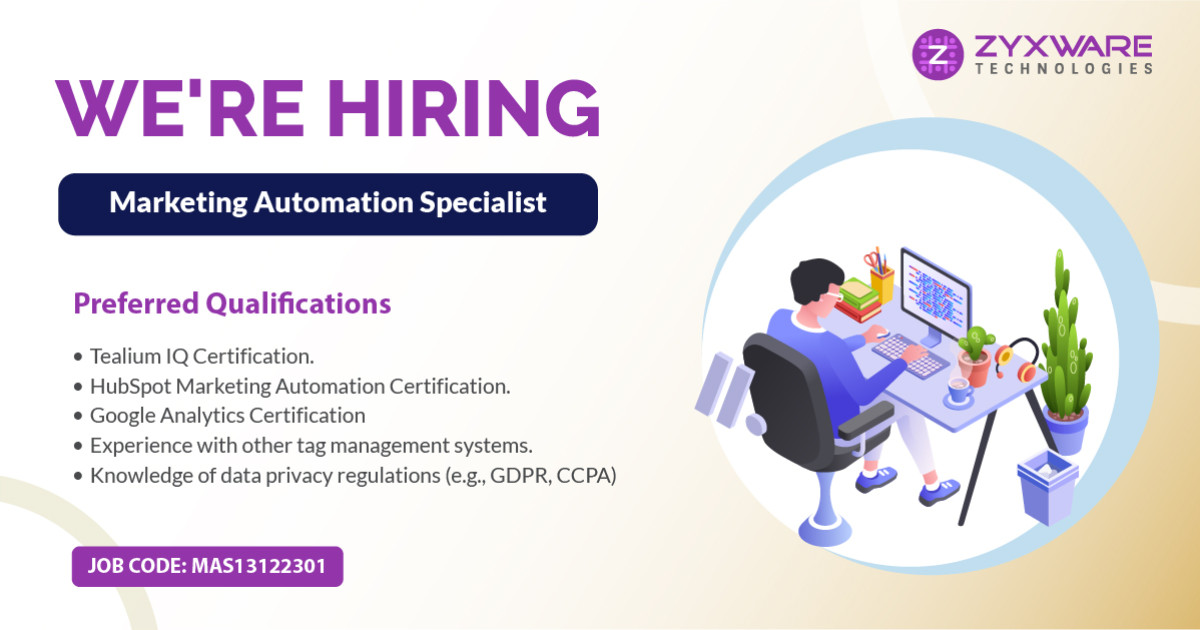 ZYXWARE
TECHNOLOGIES

WE'RE HIRING

Marketing Automation Specialist

Preferred Qualifications

• Tealium IQ Certification.
• HubSpot Marketing Automation Certification.
• Google Analytics Certification
• Experience with other tag management systems.
• Knowledge of data privacy regulations (e.g., GDPR, CCPA)

JOB CODE: MAS13122301